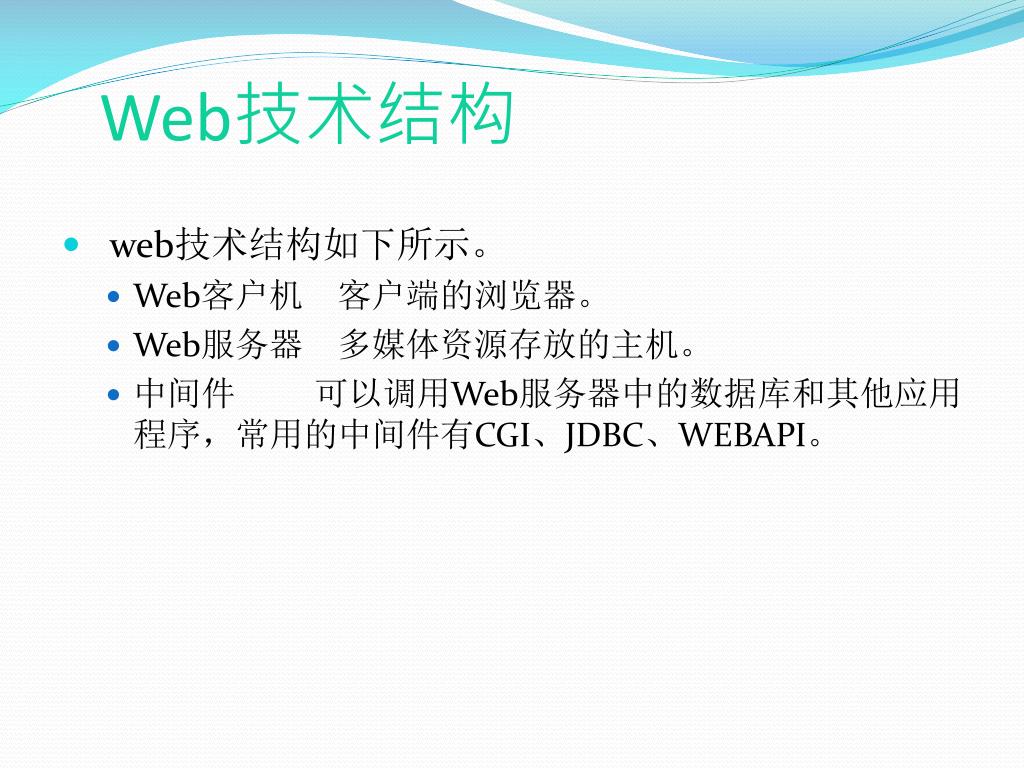 Web技术结构

web技术结构如下所示。

Web客户机　客户端的浏览器。

Web服务器　多媒体资源存放的主机。

中间件　　可以调用Web服务器中的数据库和其他应用程序，常用的中间件有CGI、JDBC、WEBAPI。